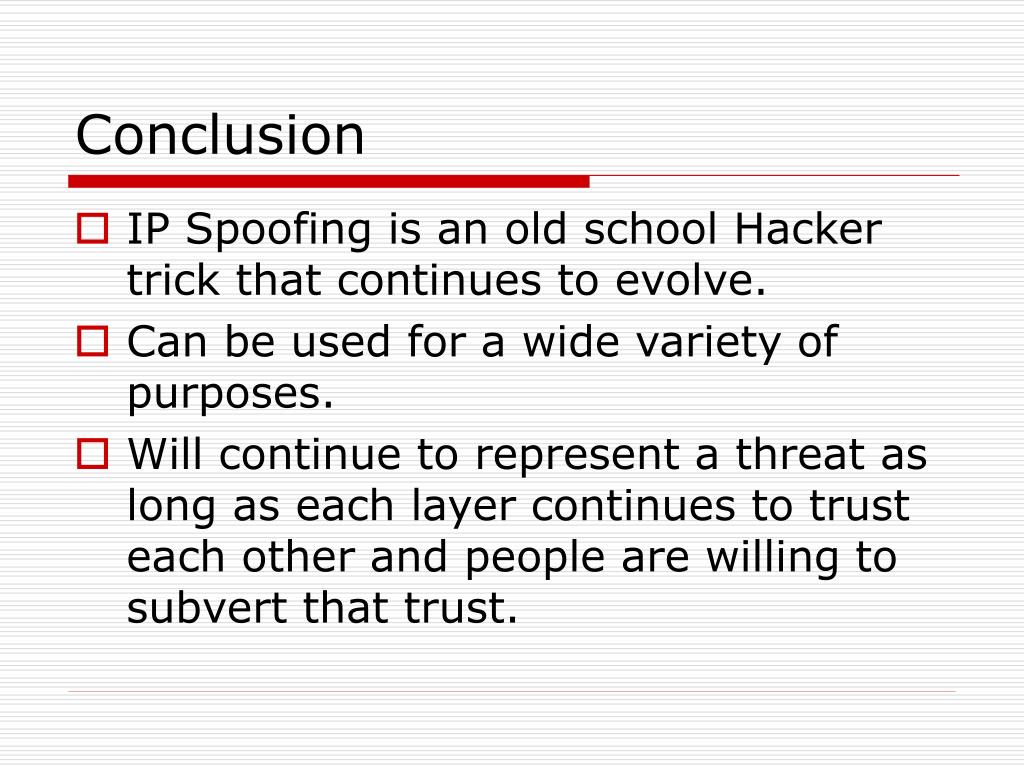 Conclusion

IP Spoofing is an old school Hacker trick that continues to evolve.

Can be used for a wide variety of purposes.

Will continue to represent a threat as long as each layer continues to trust each other and people are willing to subvert that trust.